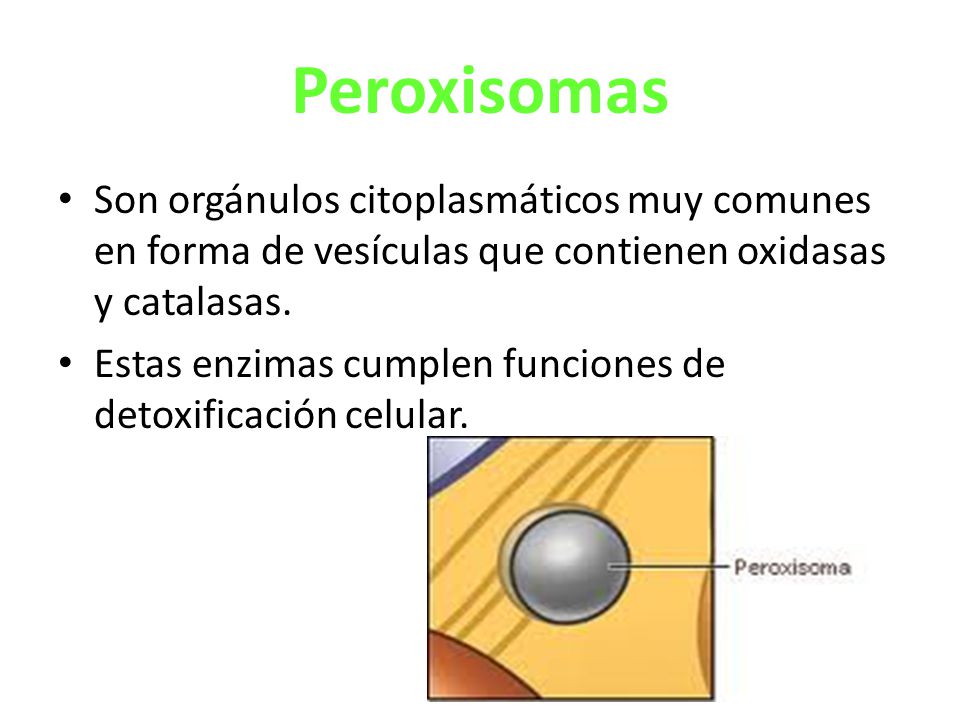 Peroxisomas

• Son orgánulos citoplasmáticos muy comunes en forma de vesículas que contienen oxidasas y catalasas.

• Estas enzimas cumplen funciones de detoxificación celular.

Peroxisoma